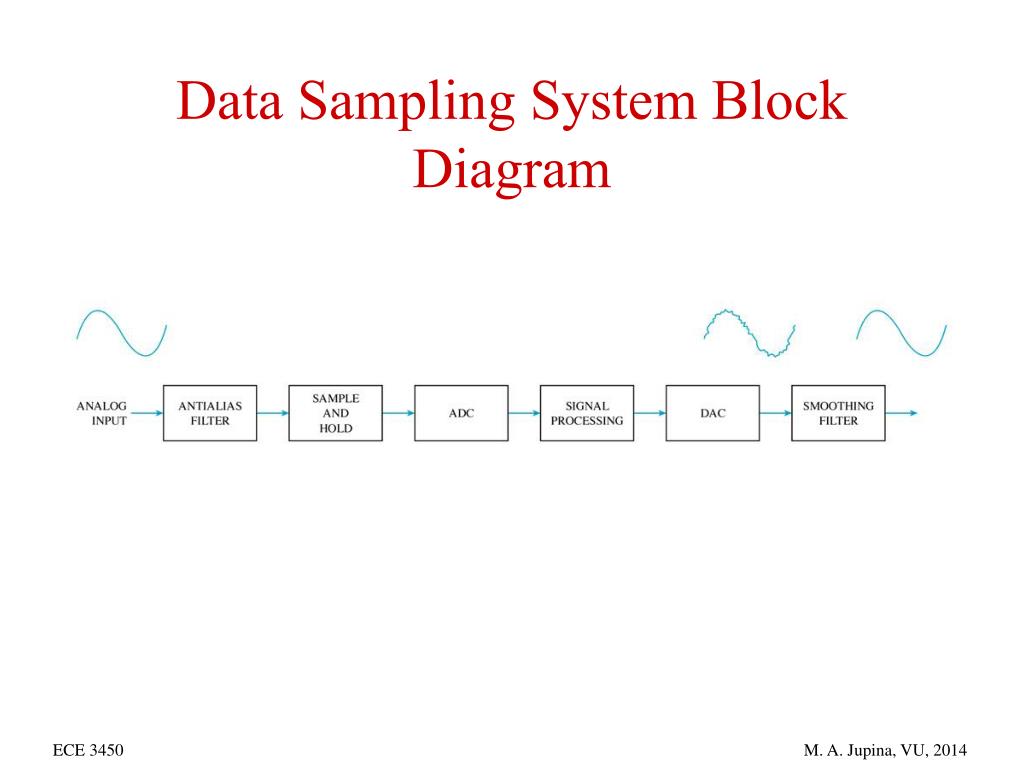 Data Sampling System Block Diagram

ANALOG INPUT

ANTIALIAS FILTER

SAMPLE AND HOLD

ADC

SIGNAL PROCESSING

DAC

SMOOTHING FILTER

ECE 3450

M. A. Jupina, VU, 2014